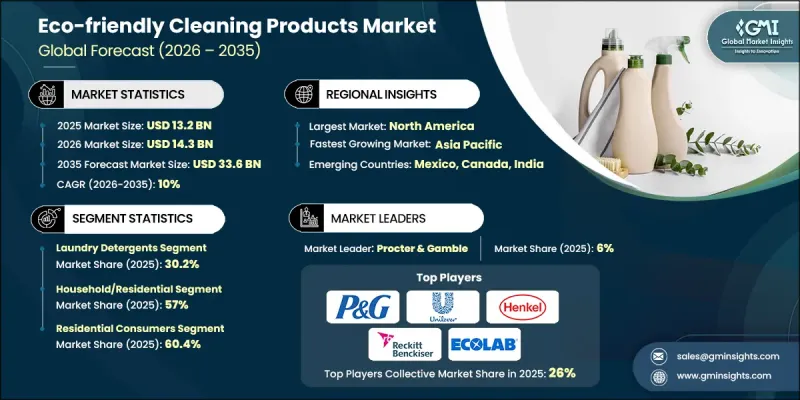 Eco-friendly Cleaning Products Market
Global Forecast (2026 – 2035)

GMI Global Market Insights Insights to Innovation

MARKET STATISTICS

2025 Market Size: USD 13.2 BN
2026 Market Size: USD 14.3 BN
2035 Forecast Market Size: USD 33.6 BN
CAGR (2026–2035): 10%

REGIONAL INSIGHTS

Largest Market: North America
Fastest Growing Market: Asia Pacific
Emerging Countries: Mexico, Canada, India

SEGMENT STATISTICS

Laundry Detergents Segment
Market Share (2025): 30.2%

Household/Residential Segment
Market Share (2025): 57%

Residential Consumers Segment
Market Share (2025): 60.4%

MARKET LEADERS

Market Leader: Procter & Gamble
Market Share (2025): 6%

Top Players

P&G
Unilever
Henkel
Reckitt Benckiser
ECOLAB

Top Players Collective Market Share in 2025: 26%

sales@gminsights.com
www.gminsights.com